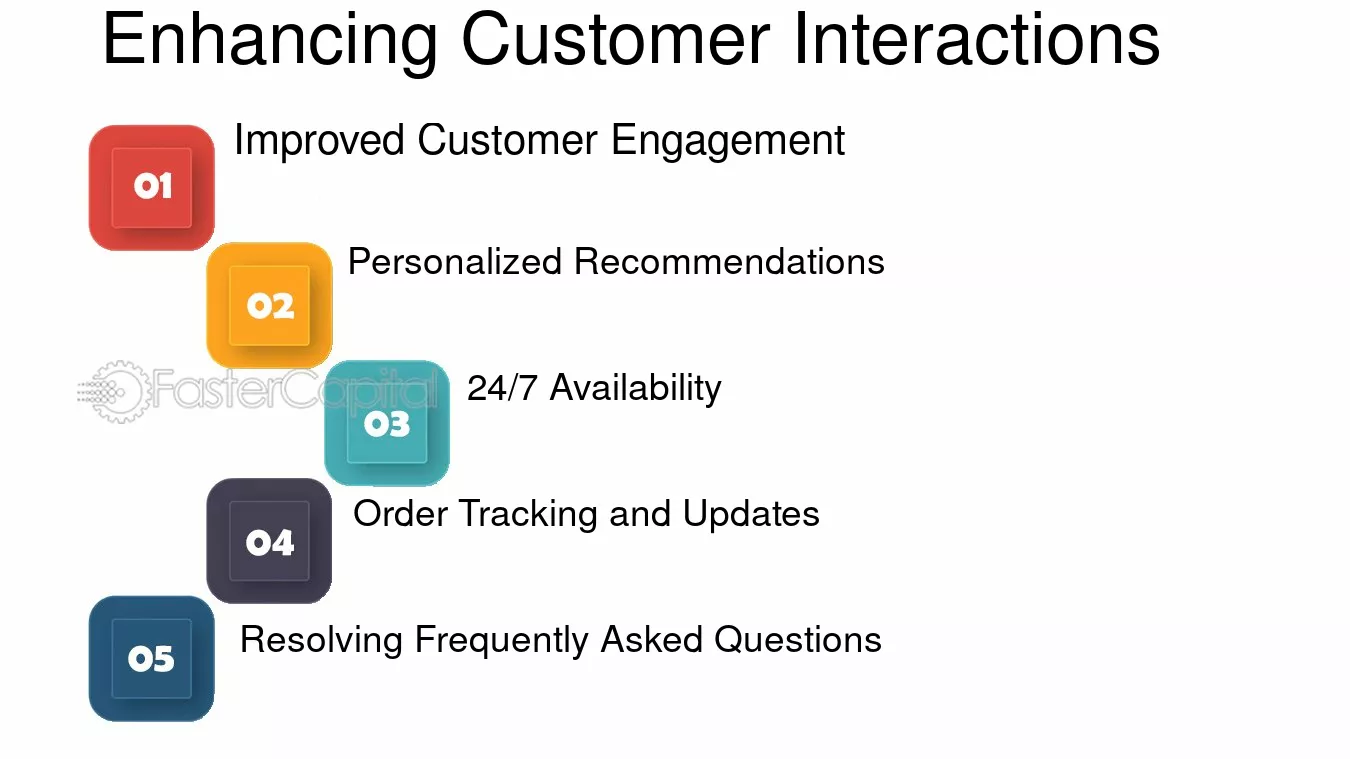 Enhancing Customer Interactions

01
Improved Customer Engagement

02
Personalized Recommendations

03
24/7 Availability

04
Order Tracking and Updates

05
Resolving Frequently Asked Questions

FasterCapital